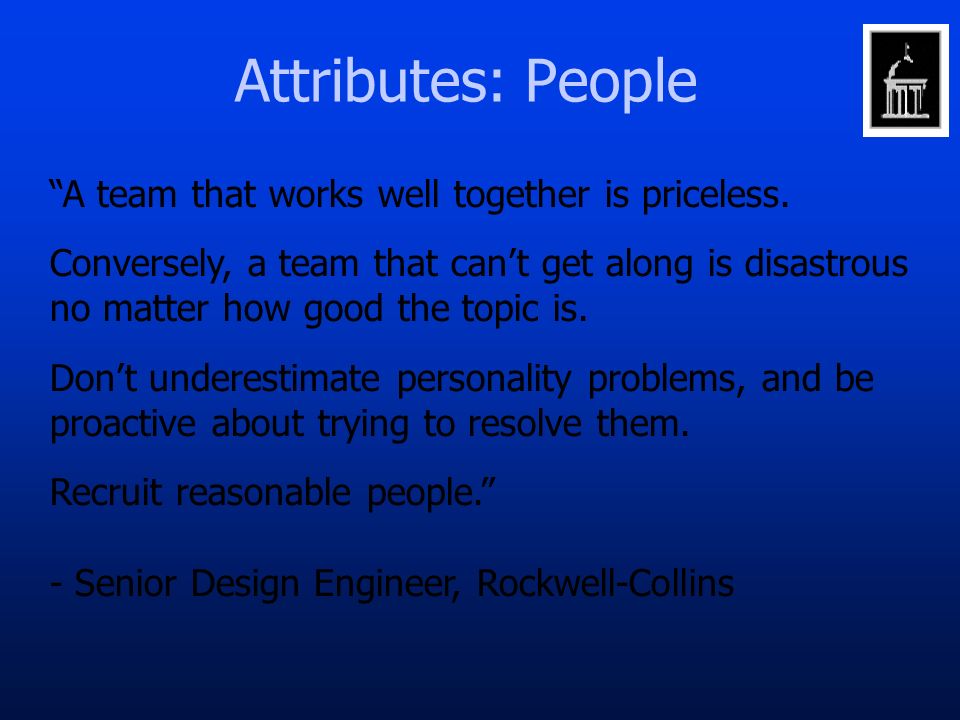 Attributes: People

“A team that works well together is priceless.

Conversely, a team that can’t get along is disastrous no matter how good the topic is.

Don’t underestimate personality problems, and be proactive about trying to resolve them.

Recruit reasonable people.”

- Senior Design Engineer, Rockwell-Collins